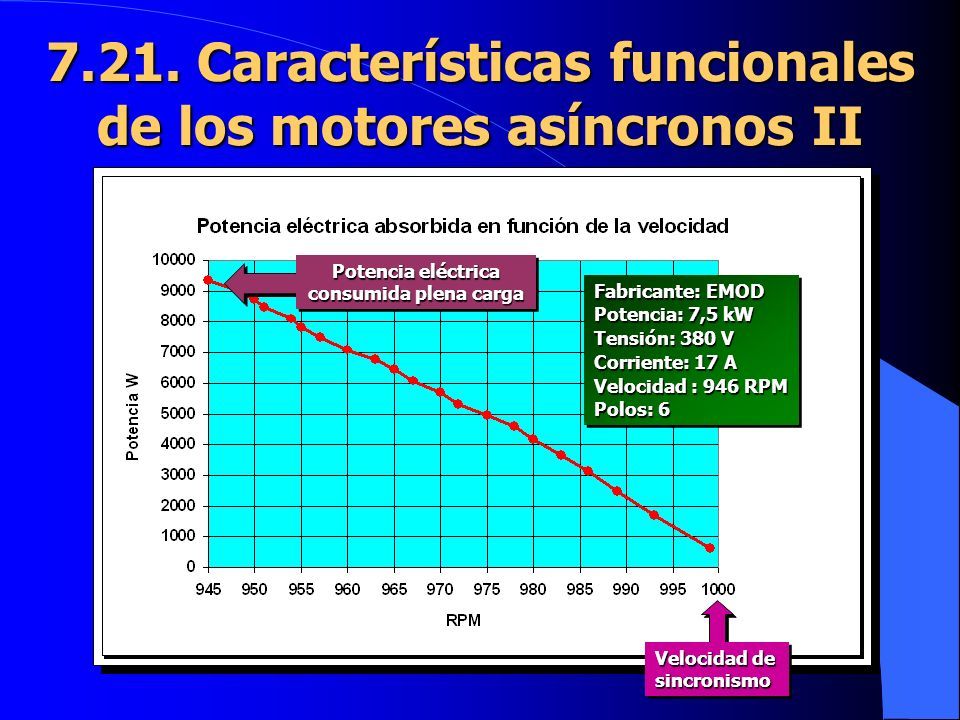 7.21. Características funcionales de los motores asíncronos II

Potencia eléctrica absorbida en función de la velocidad

Potencia eléctrica consumida plena carga

Fabricante: EMOD
Potencia: 7,5 kW
Tensión: 380 V
Corriente: 17 A
Velocidad : 946 RPM
Polos: 6

Potencia W

10000
9000
8000
7000
6000
5000
4000
3000
2000
1000
0

945 950 955 960 965 970 975 980 985 990 995 1000

RPM

Velocidad de sincronismo